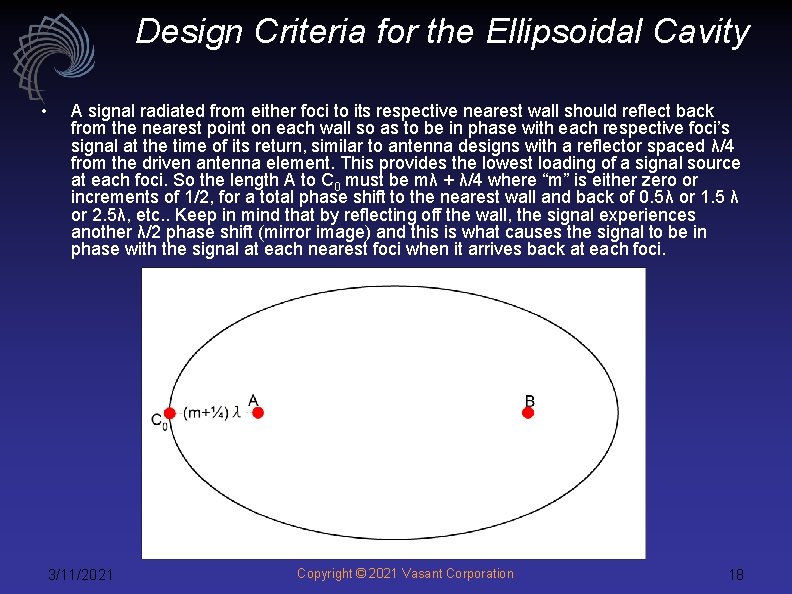 Design Criteria for the Ellipsoidal Cavity

• A signal radiated from either foci to its respective nearest wall should reflect back from the nearest point on each wall so as to be in phase with each respective foci's signal at the time of its return, similar to antenna designs with a reflector spaced λ/4 from the driven antenna element. This provides the lowest loading of a signal source at each foci. So the length A to $C_0$ must be mλ + λ/4 where "m" is either zero or increments of 1/2, for a total phase shift to the nearest wall and back of 0.5λ or 1.5 λ or 2.5λ, etc.. Keep in mind that by reflecting off the wall, the signal experiences another λ/2 phase shift (mirror image) and this is what causes the signal to be in phase with the signal at each nearest foci when it arrives back at each foci.

$C_0$ (m+¼) λ A B

3/11/2021 Copyright © 2021 Vasant Corporation 18